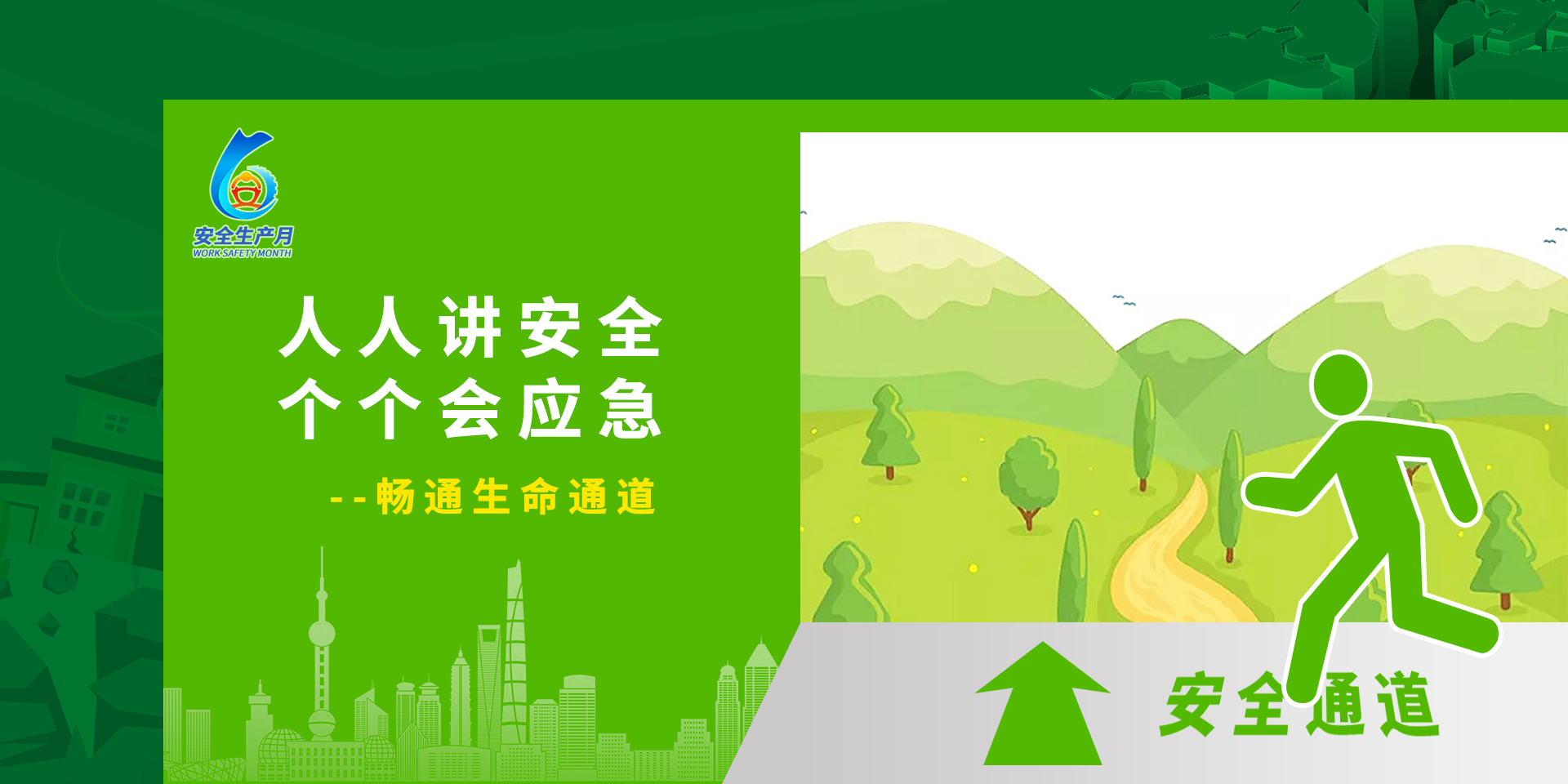 安全生产月
WORK SAFETY MONTH

人人讲安全
个个会应急

--畅通生命通道

安全通道